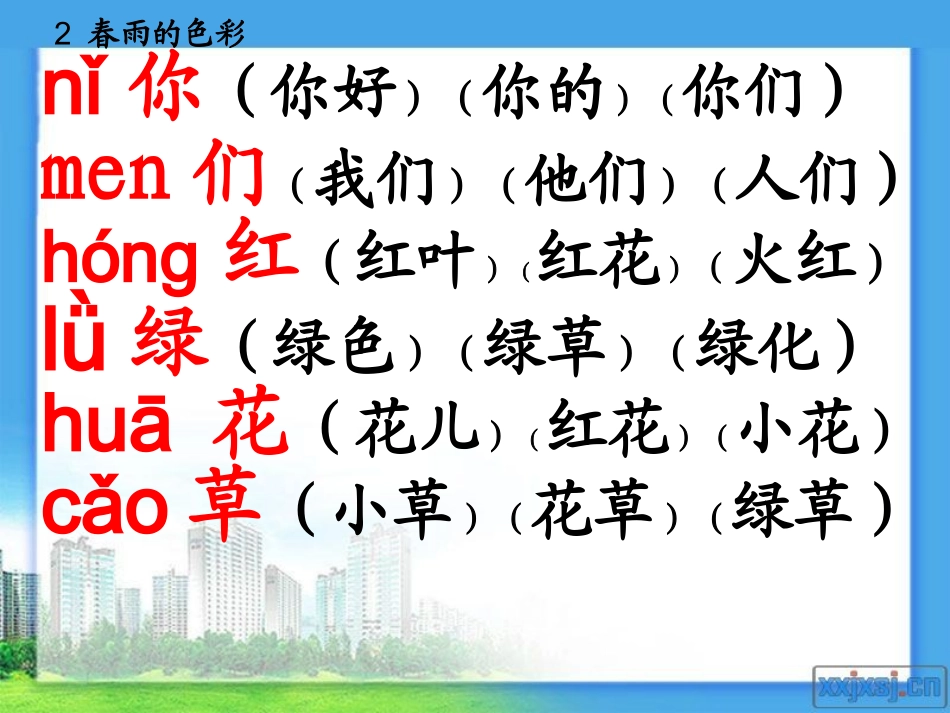 2 春雨的色彩

nǐ 你（你好）（你的）（你们）
men 们（我们）（他们）（人们）
hóng 红（红叶）（红花）（火红）
lǜ 绿（绿色）（绿草）（绿化）
huā 花（花儿）（红花）（小花）
cǎo 草（小草）（花草）（绿草）

xxjxsj.cn